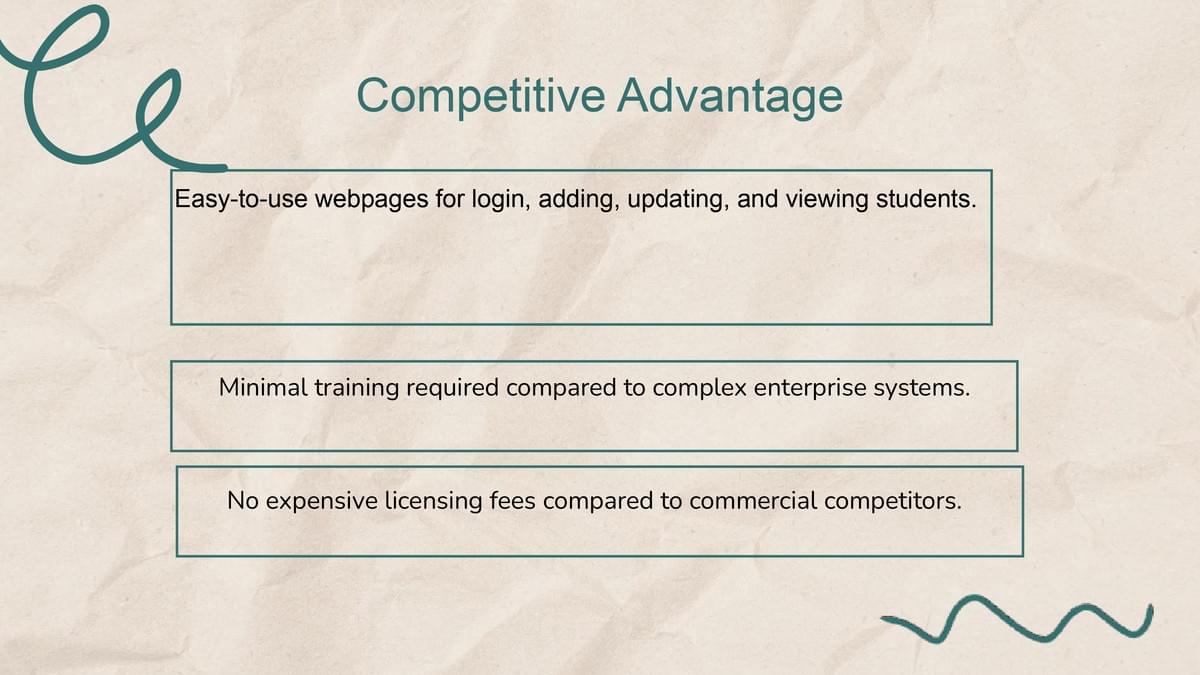 Competitive Advantage

Easy-to-use webpages for login, adding, updating, and viewing students.

Minimal training required compared to complex enterprise systems.

No expensive licensing fees compared to commercial competitors.